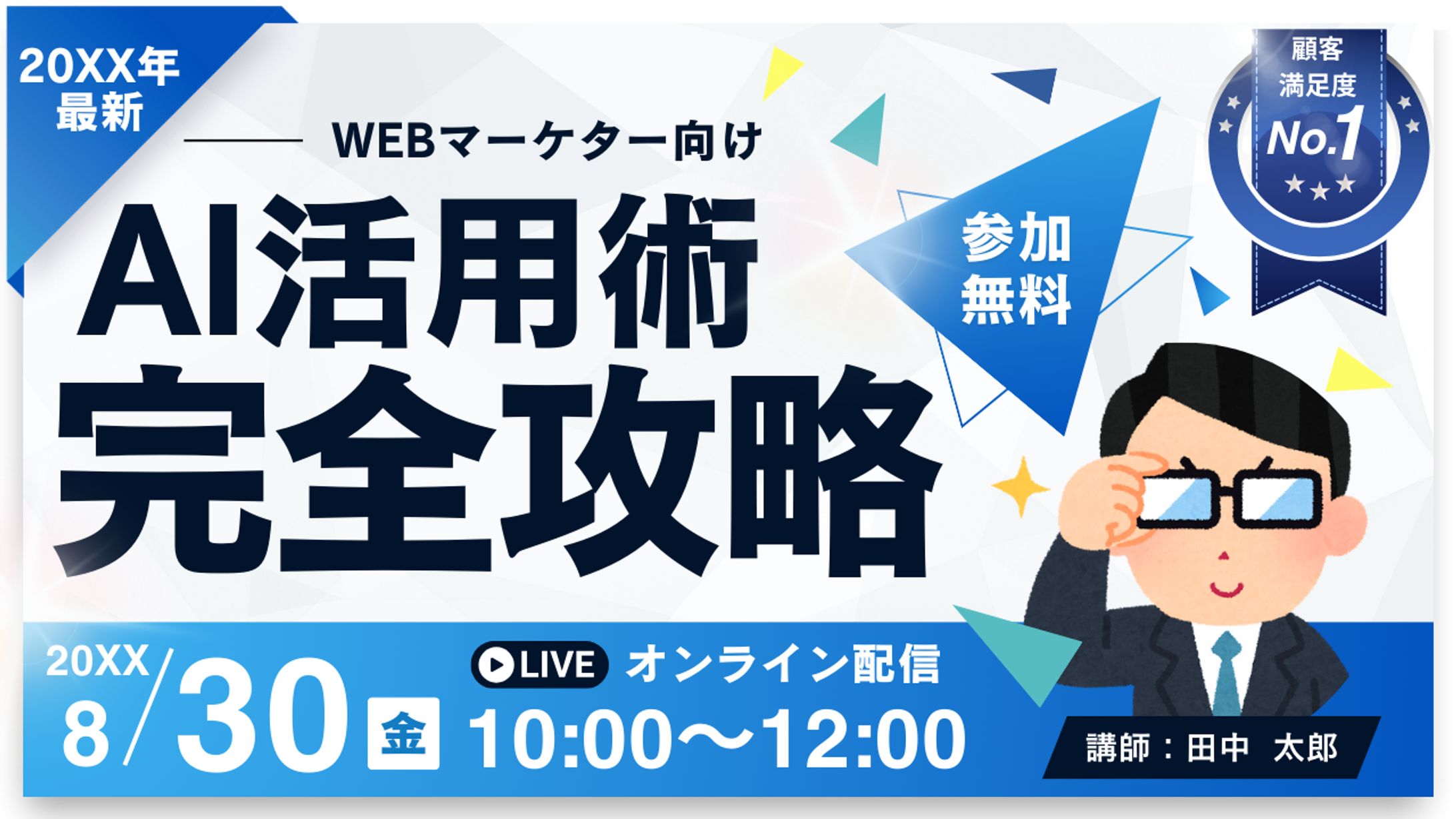 20XX年
最新

WEBマーケター向け

AI活用術
完全攻略

参加
無料

顧客
満足度
No.1

20XX
8/30 金

LIVE オンライン配信
10:00〜12:00

講師：田中　太郎